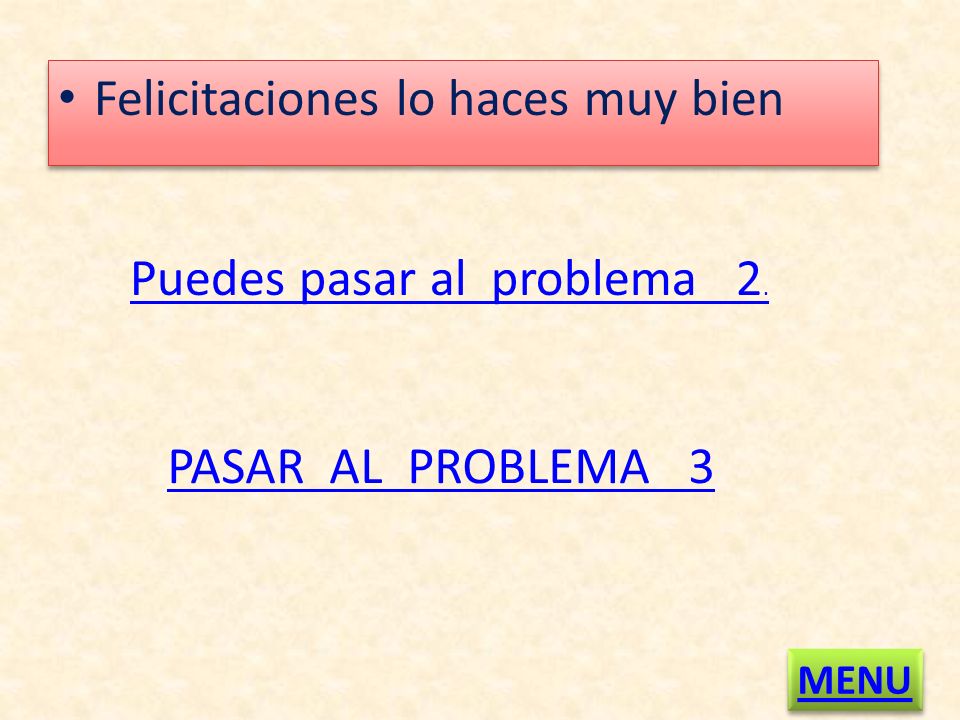 • Felicitaciones lo haces muy bien

Puedes pasar al problema 2.

PASAR AL PROBLEMA 3

MENU